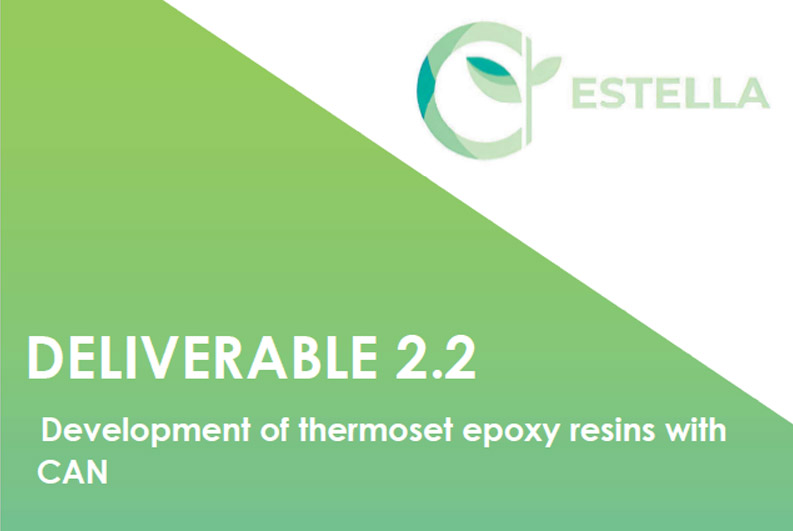 ESTELLA

DELIVERABLE 2.2

Development of thermoset epoxy resins with CAN